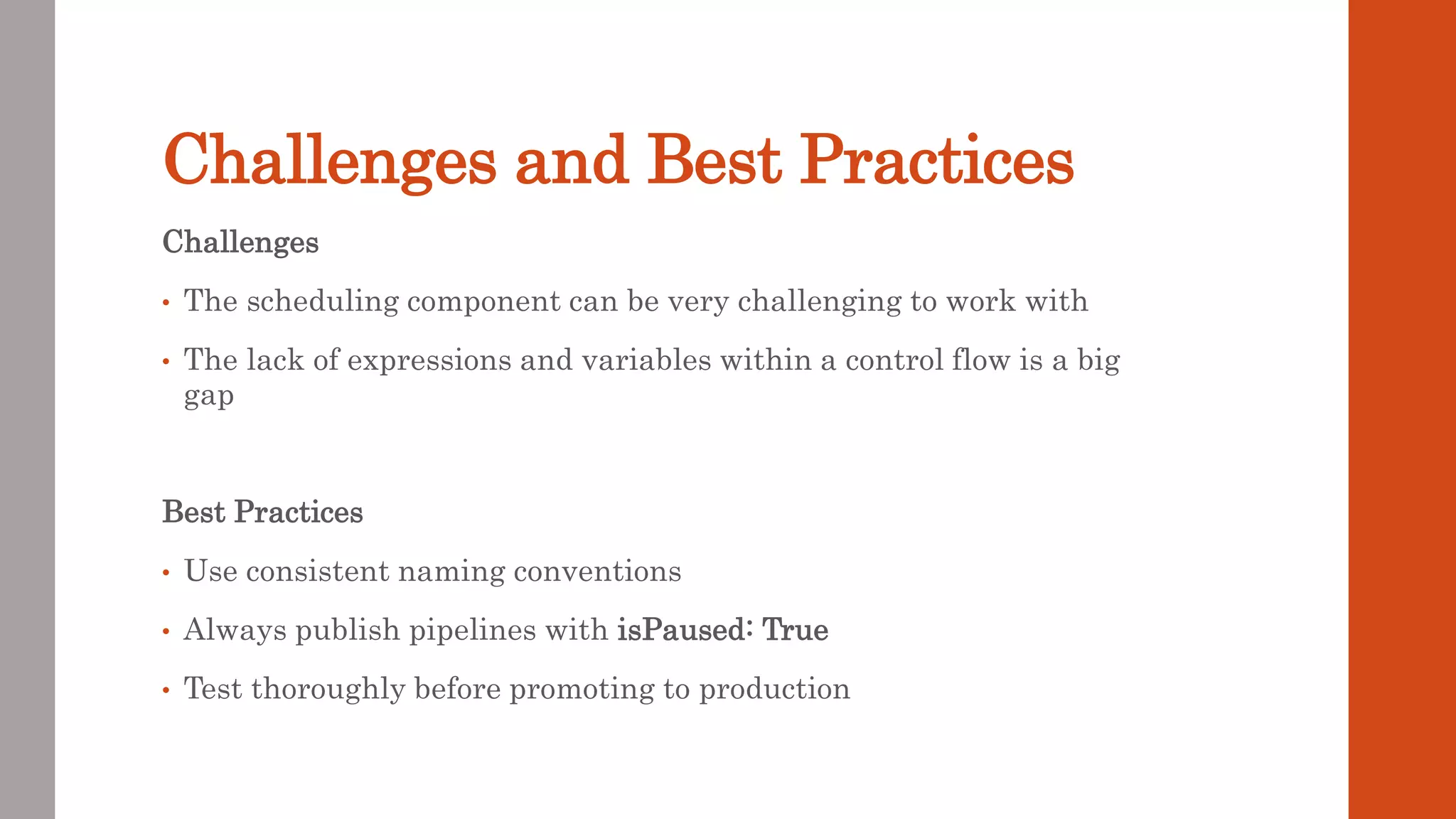 Challenges and Best Practices

Challenges

• The scheduling component can be very challenging to work with

• The lack of expressions and variables within a control flow is a big gap

Best Practices

• Use consistent naming conventions

• Always publish pipelines with isPaused: True

• Test thoroughly before promoting to production